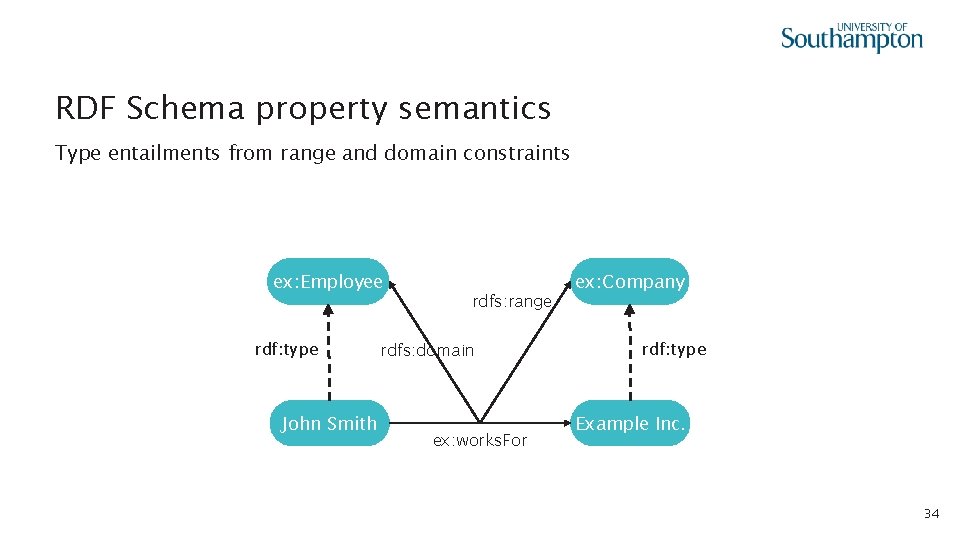 UNIVERSITY OF
Southampton

RDF Schema property semantics

Type entailments from range and domain constraints

ex:Employee

rdfs:range

ex:Company

rdf:type

rdfs:domain

rdf:type

John Smith

ex:worksFor

Example Inc.

34